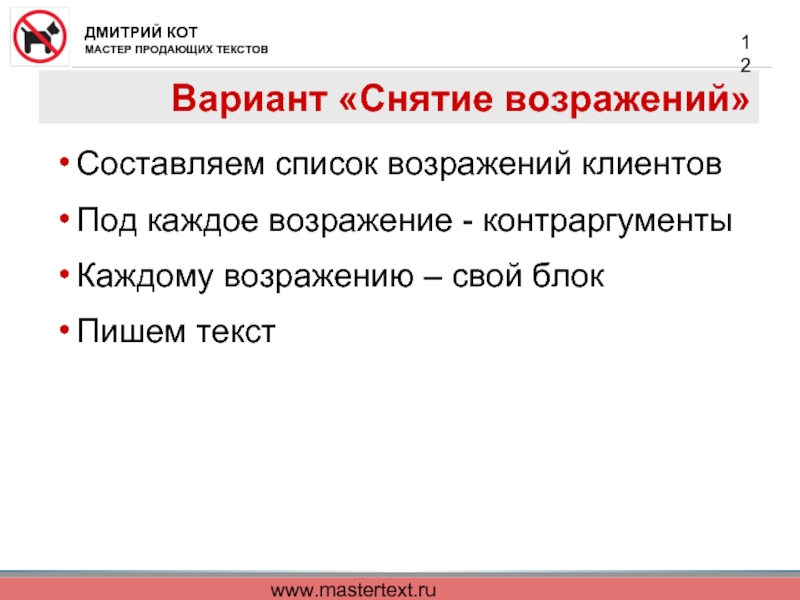 ДМИТРИЙ КОТ
МАСТЕР ПРОДАЮЩИХ ТЕКСТОВ

12

Вариант «Снятие возражений»

• Составляем список возражений клиентов
• Под каждое возражение - контраргументы
• Каждому возражению – свой блок
• Пишем текст

www.mastertext.ru